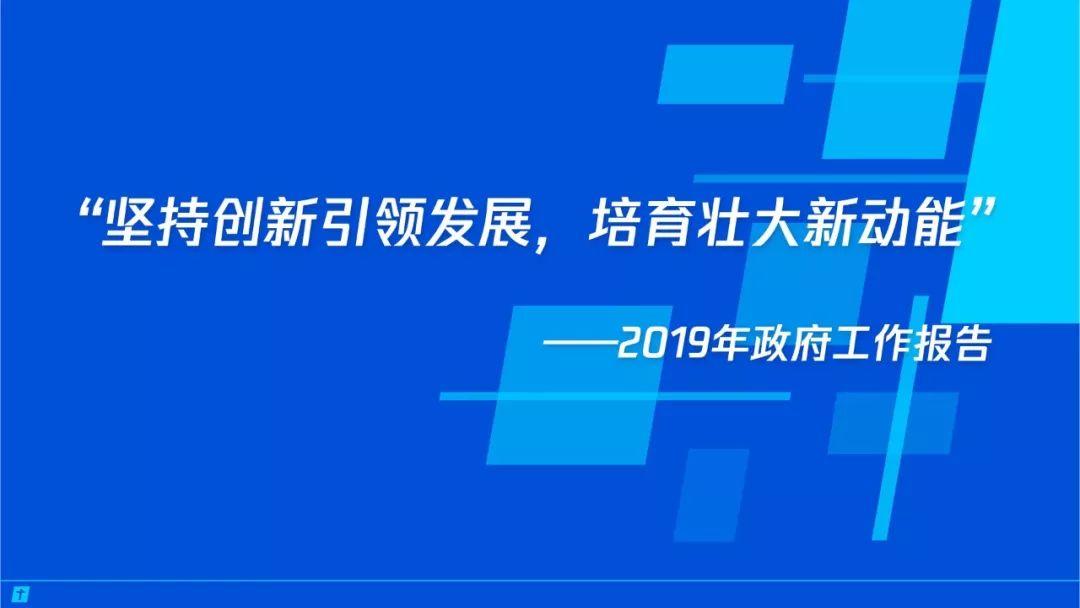 “坚持创新引领发展，培育壮大新动能”

——2019年政府工作报告